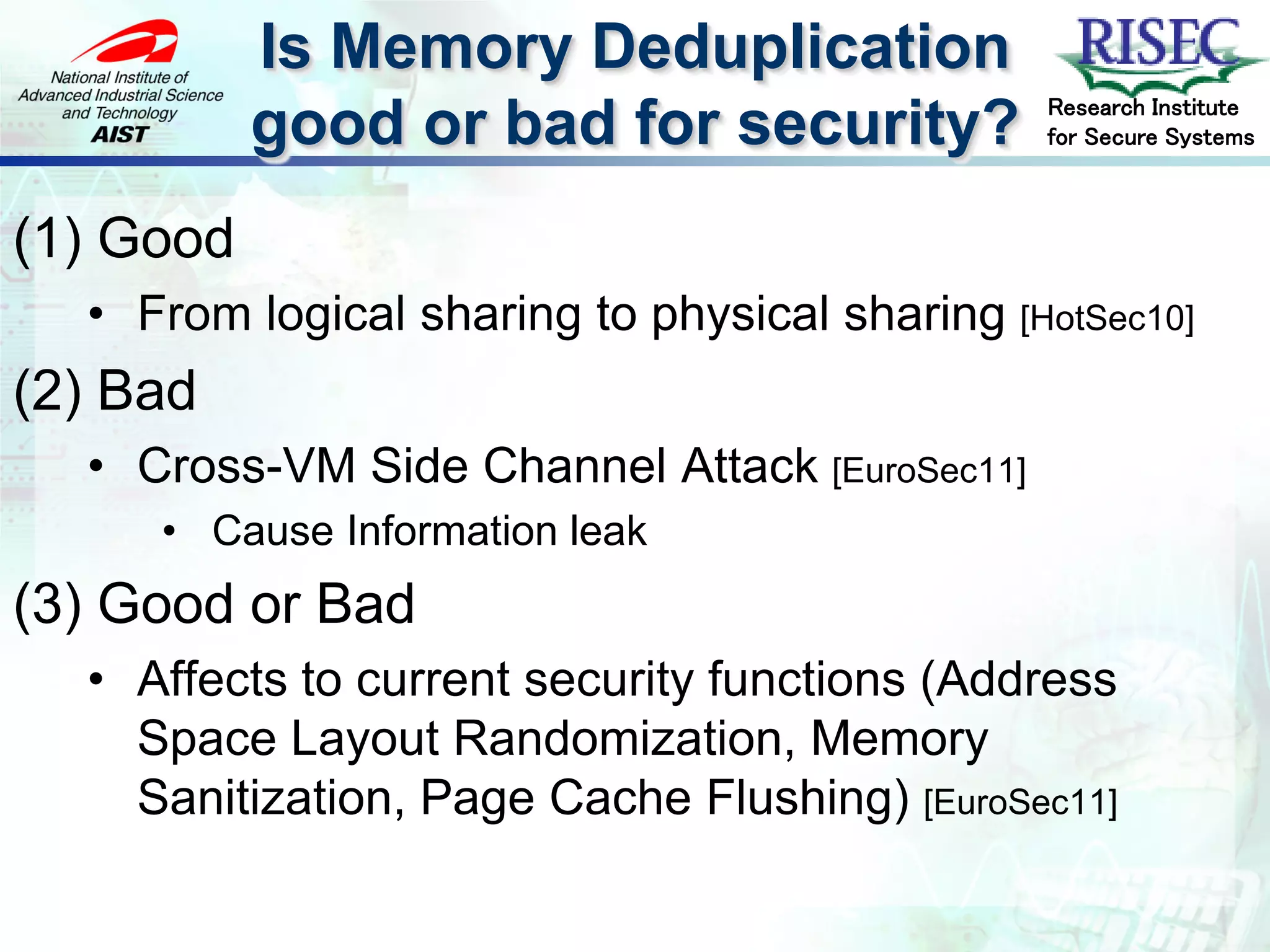 National Institute of Advanced Industrial Science and Technology
AIST

Is Memory Deduplication good or bad for security?

RISEC
Research Institute for Secure Systems

(1) Good
• From logical sharing to physical sharing [HotSec10]
(2) Bad
• Cross-VM Side Channel Attack [EuroSec11]
• Cause Information leak
(3) Good or Bad
• Affects to current security functions (Address Space Layout Randomization, Memory Sanitization, Page Cache Flushing) [EuroSec11]